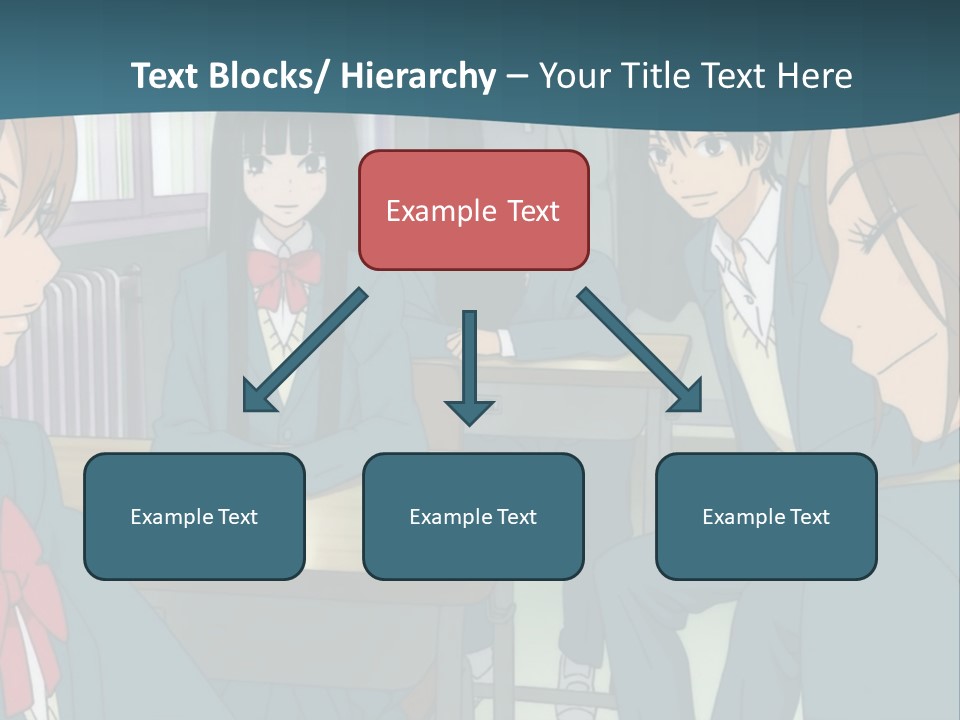 Text Blocks/ Hierarchy – Your Title Text Here

Example Text

Example Text

Example Text

Example Text